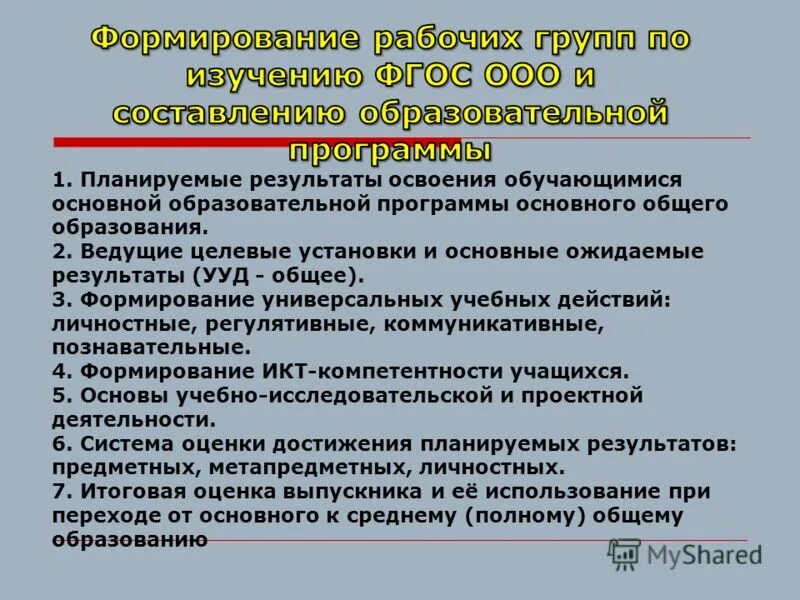 Формирование рабочих групп по изучению ФГОС ООО и составлению образовательной программы

1. Планируемые результаты освоения обучающимися основной образовательной программы основного общего образования.
2. Ведущие целевые установки и основные ожидаемые результаты (УУД - общее).
3. Формирование универсальных учебных действий: личностные, регулятивные, коммуникативные, познавательные.
4. Формирование ИКТ-компетентности учащихся.
5. Основы учебно-исследовательской и проектной деятельности.
6. Система оценки достижения планируемых результатов: предметных, метапредметных, личностных.
7. Итоговая оценка выпускника и её использование при переходе от основного к среднему (полному) общему образованию

MyShared